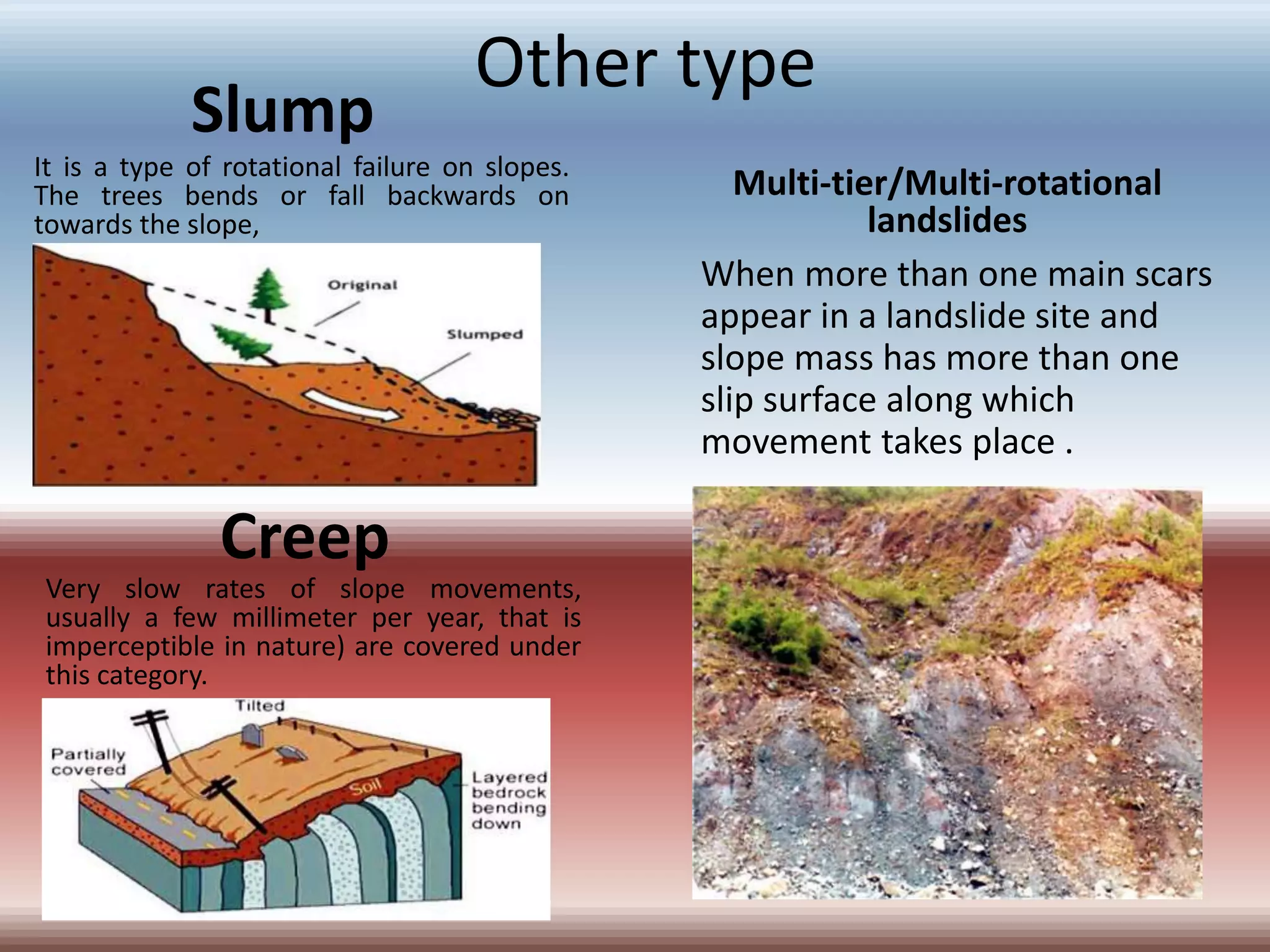 Other type

Slump

It is a type of rotational failure on slopes. The trees bends or fall backwards on towards the slope,

Original

Slumped

Creep

Very slow rates of slope movements, usually a few millimeter per year, that is imperceptible in nature) are covered under this category.

Tilted

Partially covered

Soil

Layered bedrock bending down

Multi-tier/Multi-rotational landslides

When more than one main scars appear in a landslide site and slope mass has more than one slip surface along which movement takes place .